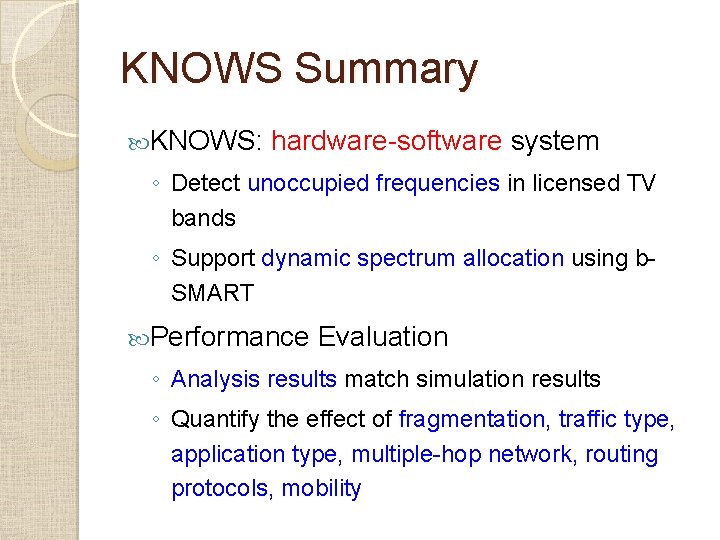 KNOWS Summary

KNOWS: hardware-software system

◦ Detect unoccupied frequencies in licensed TV bands

◦ Support dynamic spectrum allocation using b-SMART

Performance Evaluation

◦ Analysis results match simulation results

◦ Quantify the effect of fragmentation, traffic type, application type, multiple-hop network, routing protocols, mobility